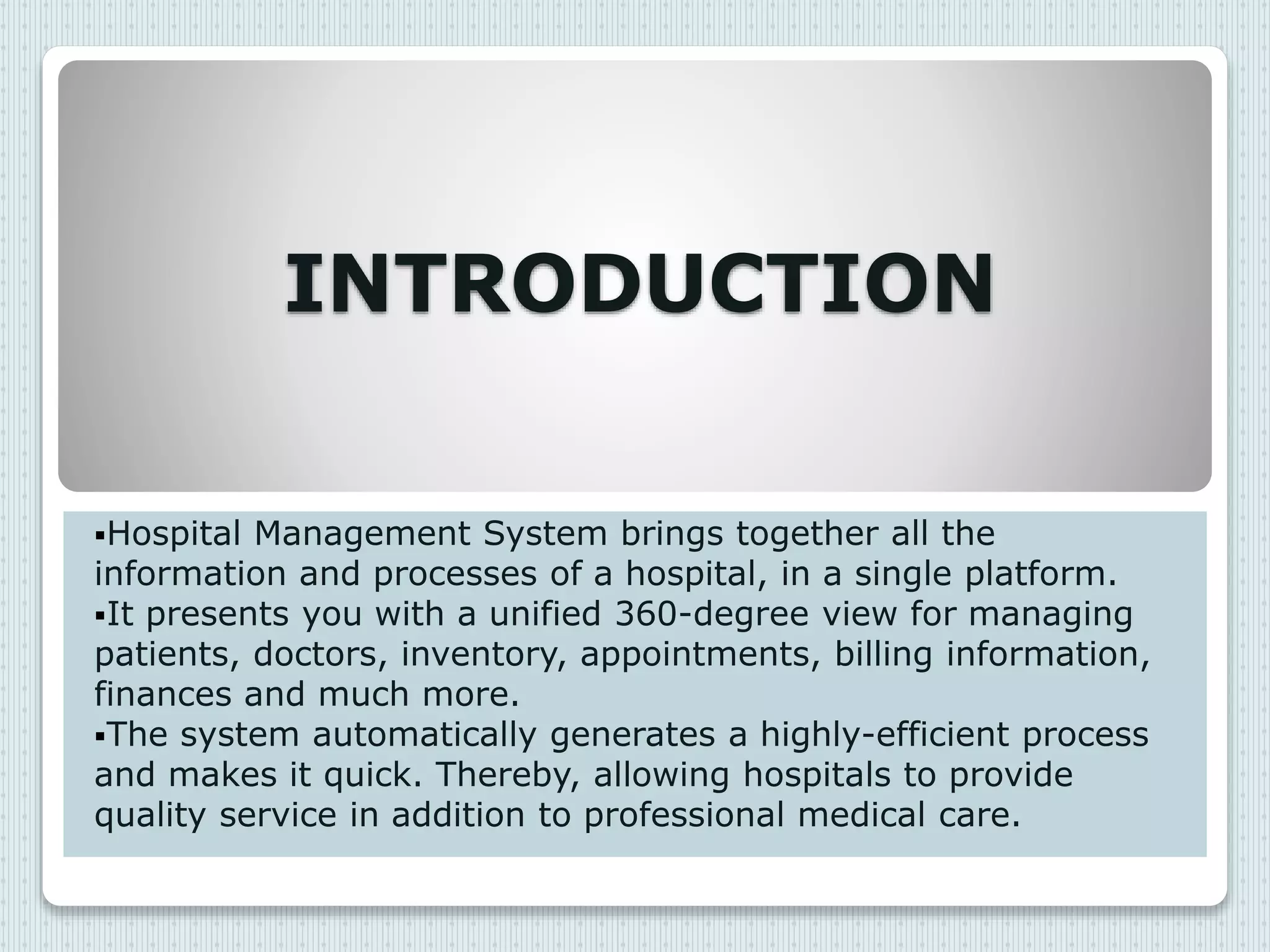 INTRODUCTION

▪Hospital Management System brings together all the information and processes of a hospital, in a single platform.
▪It presents you with a unified 360-degree view for managing patients, doctors, inventory, appointments, billing information, finances and much more.
▪The system automatically generates a highly-efficient process and makes it quick. Thereby, allowing hospitals to provide quality service in addition to professional medical care.